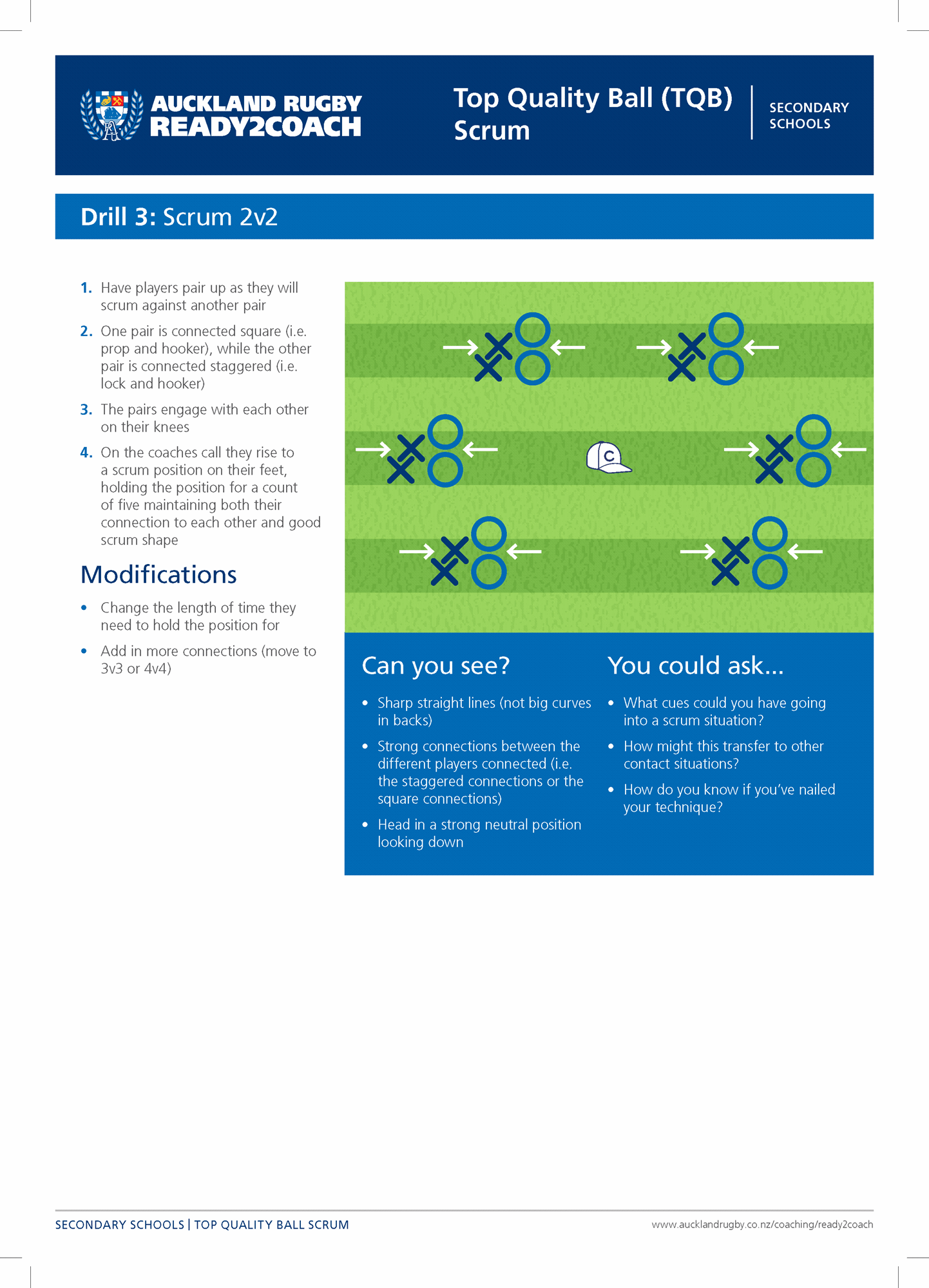 AUCKLAND RUGBY
READY2COACH

Top Quality Ball (TQB) Scrum

SECONDARY SCHOOLS

Drill 3: Scrum 2v2

1. Have players pair up as they will scrum against another pair

2. One pair is connected square (i.e. prop and hooker), while the other pair is connected staggered (i.e. lock and hooker)

3. The pairs engage with each other on their knees

4. On the coaches call they rise to a scrum position on their feet, holding the position for a count of five maintaining both their connection to each other and good scrum shape

Modifications

• Change the length of time they need to hold the position for

• Add in more connections (move to 3v3 or 4v4)

C

Can you see?

• Sharp straight lines (not big curves in backs)

• Strong connections between the different players connected (i.e. the staggered connections or the square connections)

• Head in a strong neutral position looking down

You could ask...

• What cues could you have going into a scrum situation?

• How might this transfer to other contact situations?

• How do you know if you've nailed your technique?

SECONDARY SCHOOLS | TOP QUALITY BALL SCRUM

www.aucklandrugby.co.nz/coaching/ready2coach